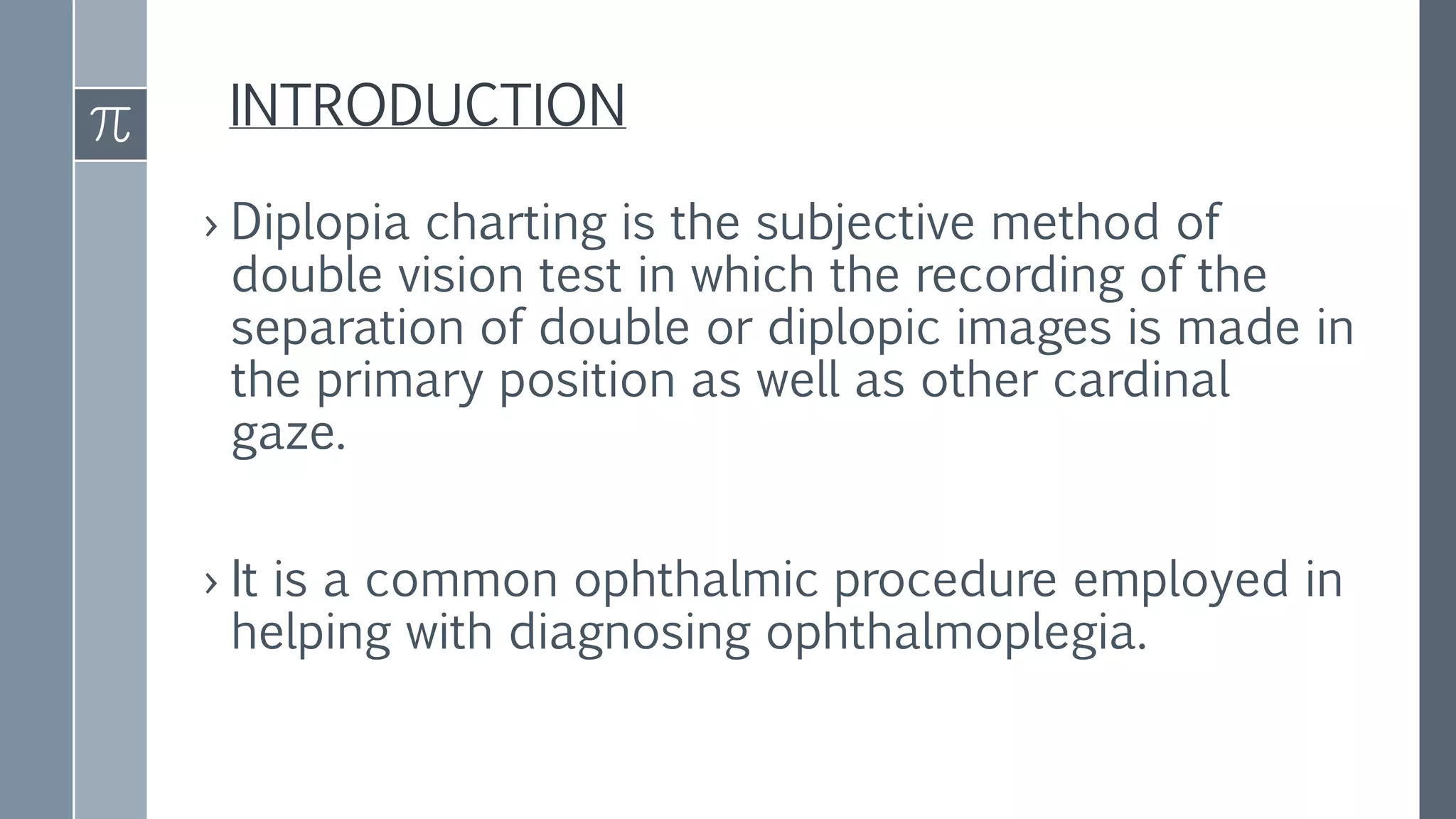 $\pi$

INTRODUCTION

› Diplopia charting is the subjective method of double vision test in which the recording of the separation of double or diplopic images is made in the primary position as well as other cardinal gaze.

› It is a common ophthalmic procedure employed in helping with diagnosing ophthalmoplegia.